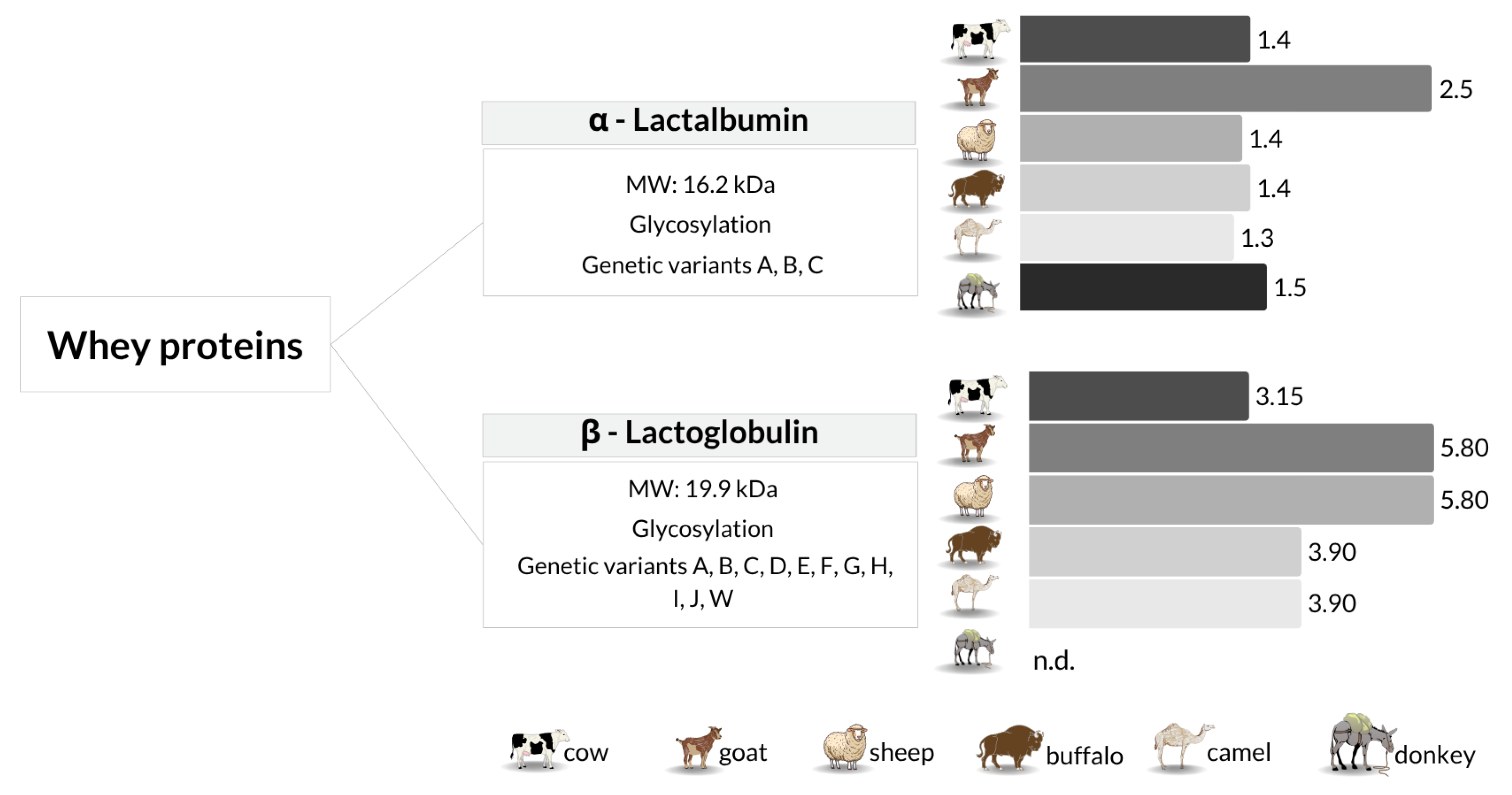 Whey proteins

α - Lactalbumin

MW: 16.2 kDa

Glycosylation

Genetic variants A, B, C

1.4
2.5
1.4
1.4
1.3
1.5

β - Lactoglobulin

MW: 19.9 kDa

Glycosylation

Genetic variants A, B, C, D, E, F, G, H, I, J, W

3.15
5.80
5.80
3.90
3.90
n.d.

cow goat sheep buffalo camel donkey